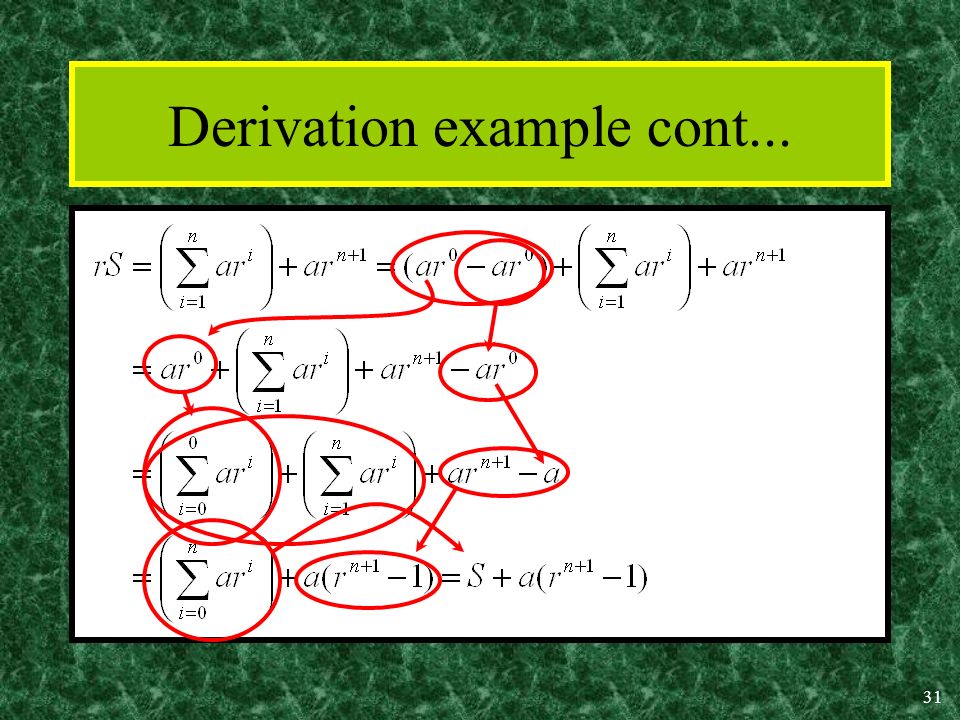 Derivation example cont...

$rS = \left(\sum_{i=1}^{n} ar^i\right) + ar^{n+1} = (ar^0 - ar^0) + \left(\sum_{i=1}^{n} ar^i\right) + ar^{n+1}$

$= ar^0 + \left(\sum_{i=1}^{n} ar^i\right) + ar^{n+1} - ar^0$

$= \left(\sum_{i=0}^{0} ar^i\right) + \left(\sum_{i=1}^{n} ar^i\right) + ar^{n+1} - a$

$= \left(\sum_{i=0}^{n} ar^i\right) + a(r^{n+1} - 1) = S + a(r^{n+1} - 1)$

31